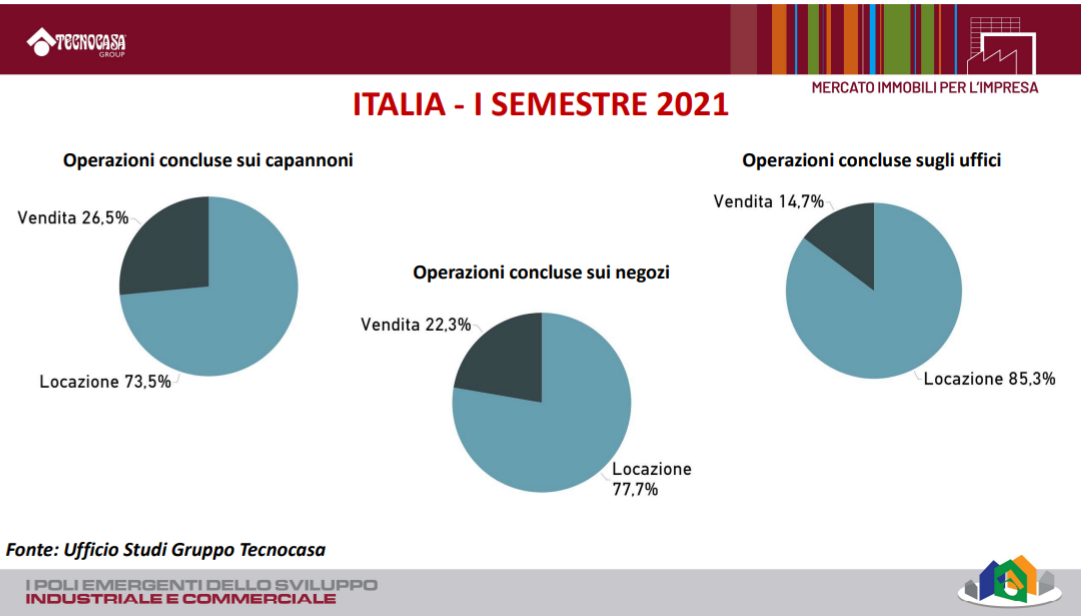 TECNOCASA GROUP

MERCATO IMMOBILI PER L'IMPRESA

ITALIA - I SEMESTRE 2021

Operazioni concluse sui capannoni

Vendita 26,5%

Locazione 73,5%

Operazioni concluse sui negozi

Vendita 22,3%

Locazione 77,7%

Operazioni concluse sugli uffici

Vendita 14,7%

Locazione 85,3%

Fonte: Ufficio Studi Gruppo Tecnocasa

I POLI EMERGENTI DELLO SVILUPPO
INDUSTRIALE E COMMERCIALE